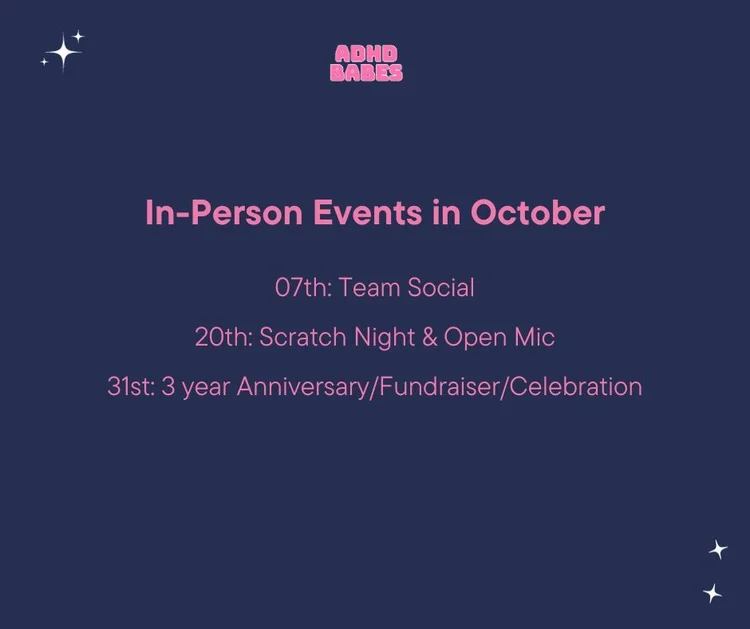 ADHD
BABES

In-Person Events in October

07th: Team Social

20th: Scratch Night & Open Mic

31st: 3 year Anniversary/Fundraiser/Celebration